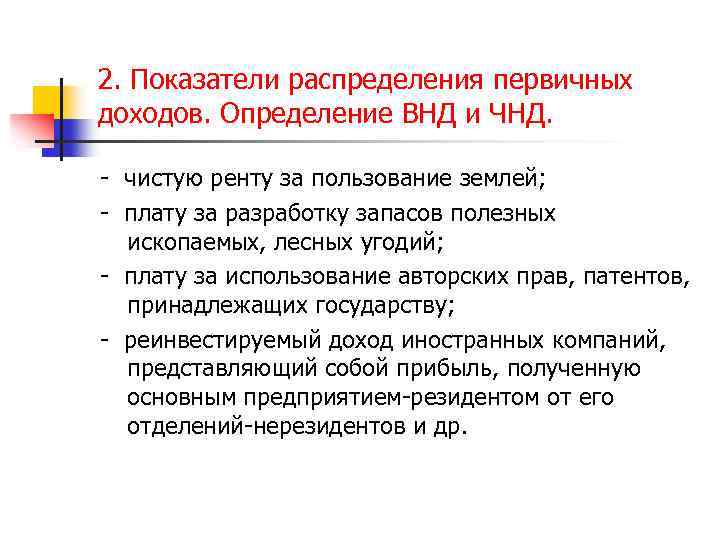 2. Показатели распределения первичных доходов. Определение ВНД и ЧНД.

- чистую ренту за пользование землей;

- плату за разработку запасов полезных ископаемых, лесных угодий;

- плату за использование авторских прав, патентов, принадлежащих государству;

- реинвестируемый доход иностранных компаний, представляющий собой прибыль, полученную основным предприятием-резидентом от его отделений-нерезидентов и др.